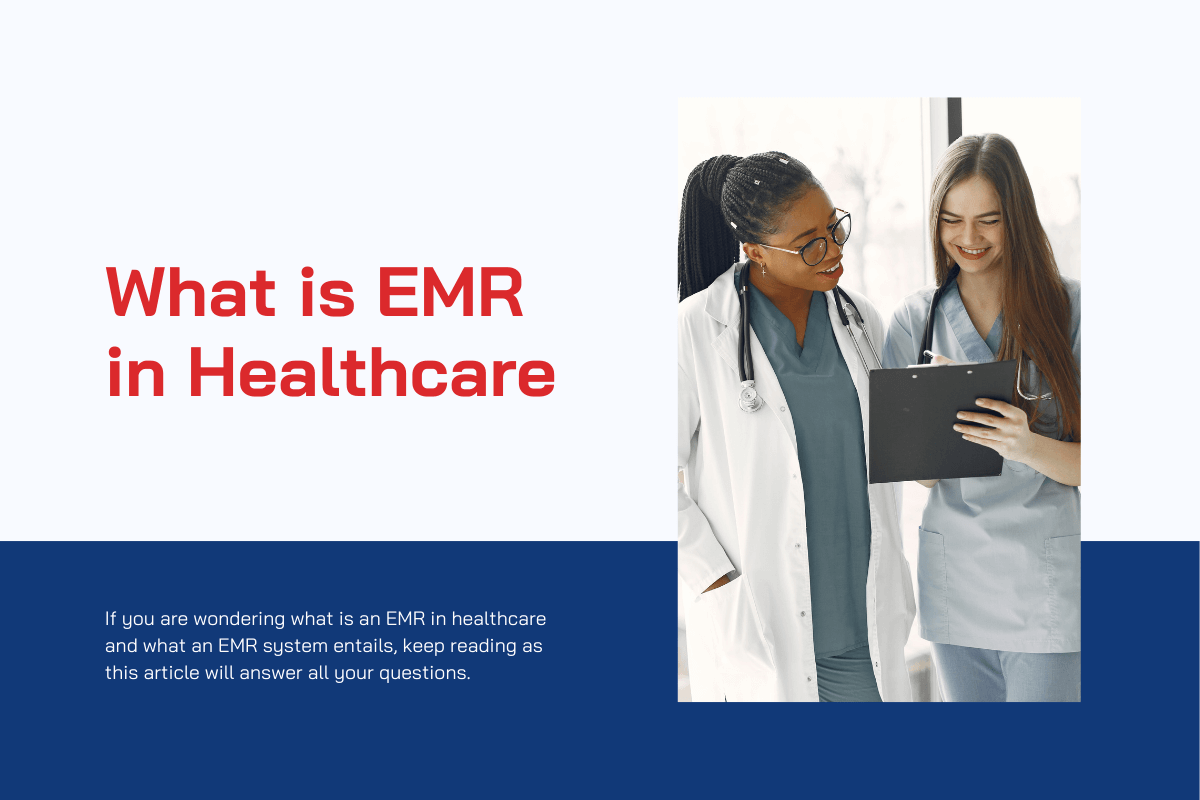 What is EMR in Healthcare

If you are wondering what is an EMR in healthcare and what an EMR system entails, keep reading as this article will answer all your questions.